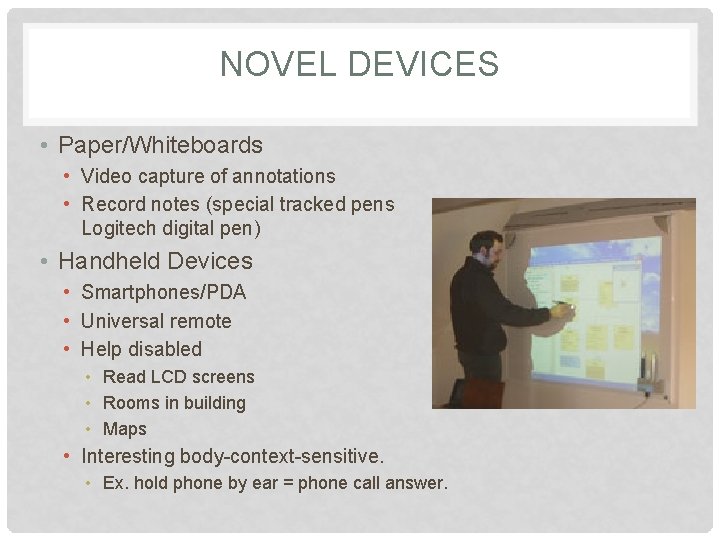 NOVEL DEVICES

• Paper/Whiteboards
  • Video capture of annotations
  • Record notes (special tracked pens Logitech digital pen)
• Handheld Devices
  • Smartphones/PDA
  • Universal remote
  • Help disabled
    • Read LCD screens
    • Rooms in building
    • Maps
  • Interesting body-context-sensitive.
    • Ex. hold phone by ear = phone call answer.